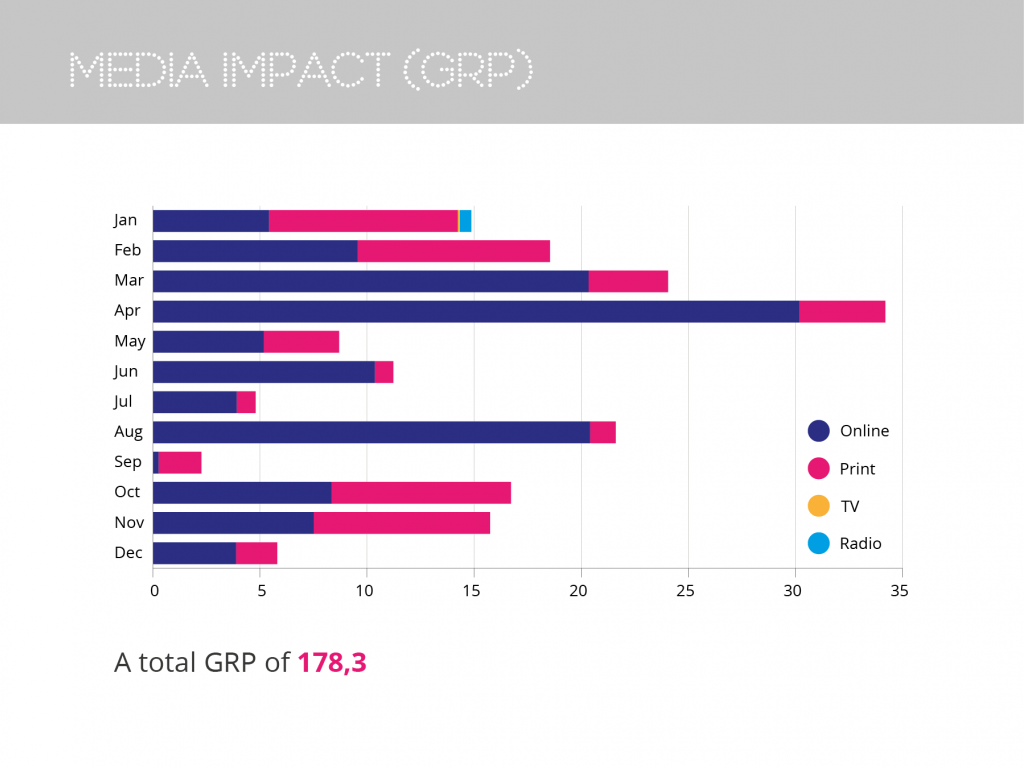 MEDIA IMPACT (GRP)

Jan
Feb
Mar
Apr
May
Jun
Jul
Aug
Sep
Oct
Nov
Dec

0 5 10 15 20 25 30 35

Online
Print
TV
Radio

A total GRP of 178,3